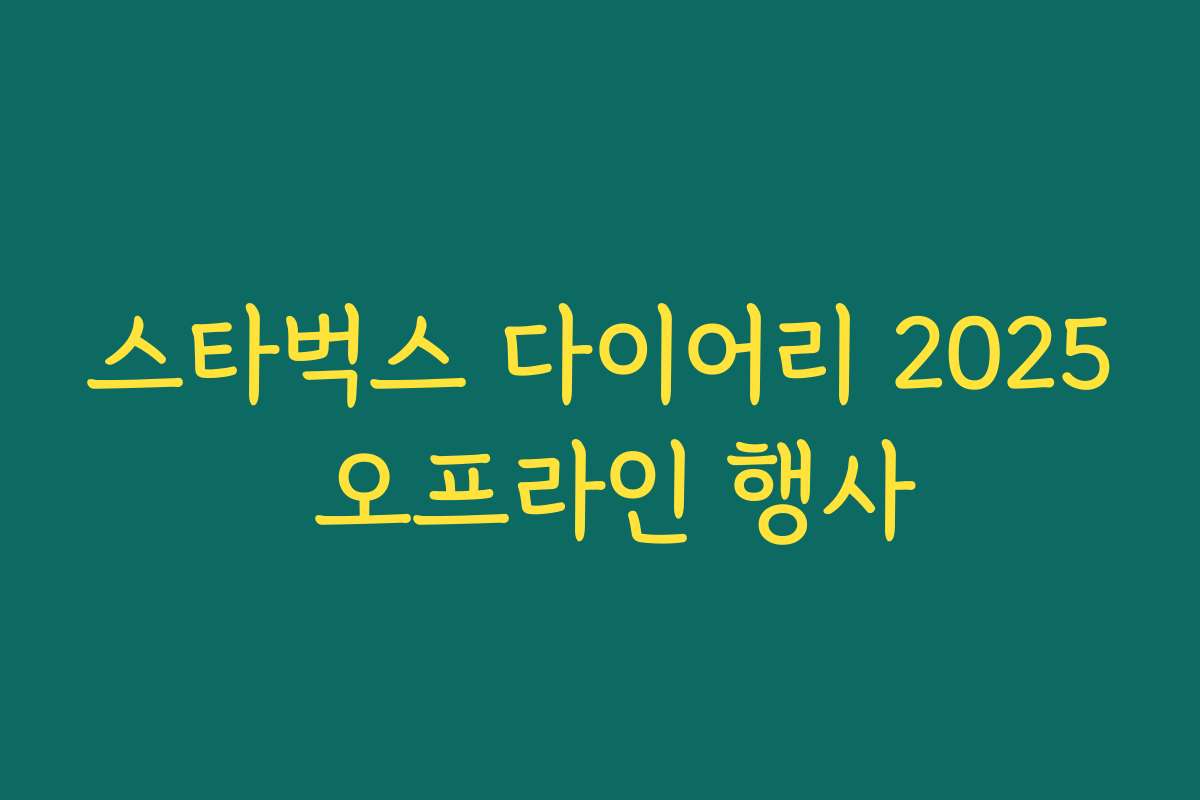 스타벅스 다이어리 2025 오프라인 행사